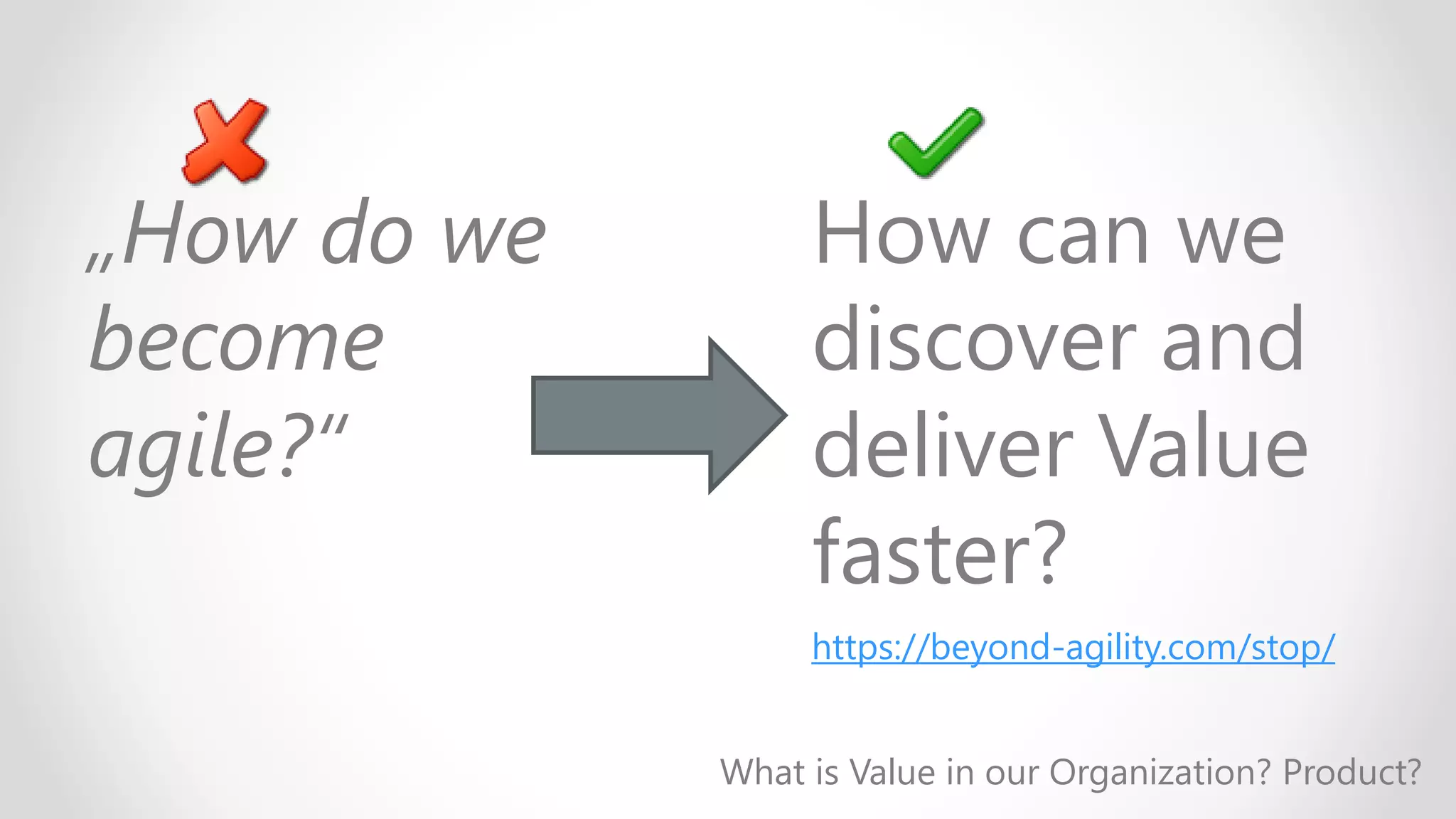 „How do we become agile?"

How can we discover and deliver Value faster?

https://beyond-agility.com/stop/

What is Value in our Organization? Product?